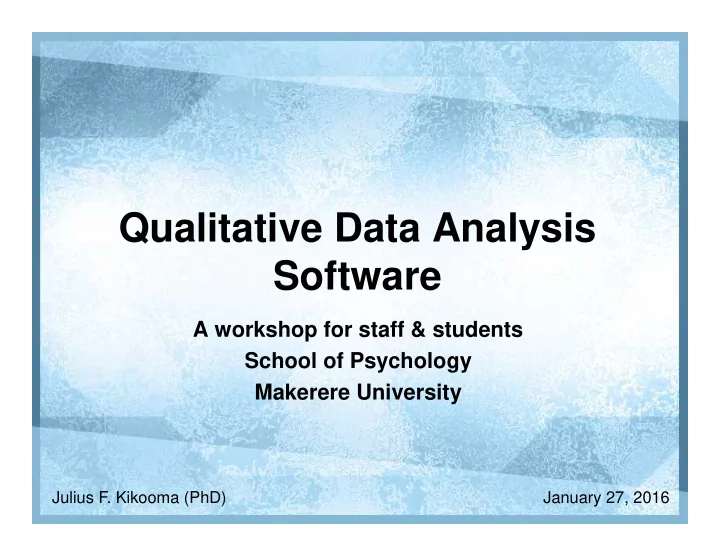 Qualitative Data Analysis Software

A workshop for staff & students
School of Psychology
Makerere University

Julius F. Kikooma (PhD)

January 27, 2016